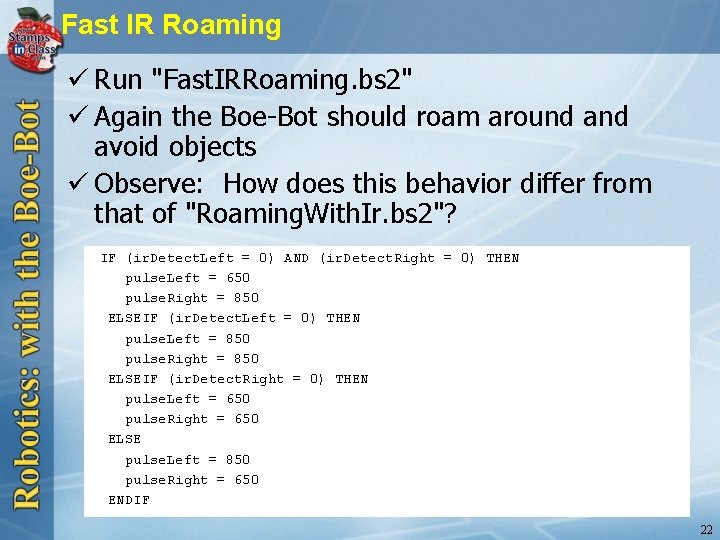 Stamps in Class

Fast IR Roaming

Robotics: with the Boe-Bot

✓ Run "FastIRRoaming.bs2"

✓ Again the Boe-Bot should roam around and avoid objects

✓ Observe: How does this behavior differ from that of "RoamingWithIr.bs2"?

IF (irDetectLeft = 0) AND (irDetectRight = 0) THEN
pulseLeft = 650
pulseRight = 850
ELSEIF (irDetectLeft = 0) THEN
pulseLeft = 850
pulseRight = 850
ELSEIF (irDetectRight = 0) THEN
pulseLeft = 650
pulseRight = 650
ELSE
pulseLeft = 850
pulseRight = 650
ENDIF

22